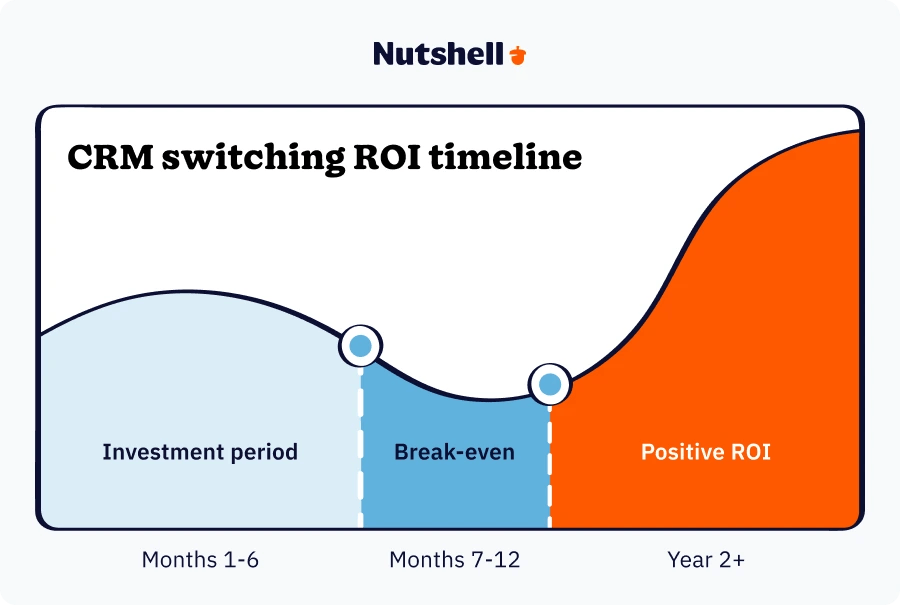 Nutshell

CRM switching ROI timeline

Investment period

Break-even

Positive ROI

Months 1-6

Months 7-12

Year 2+